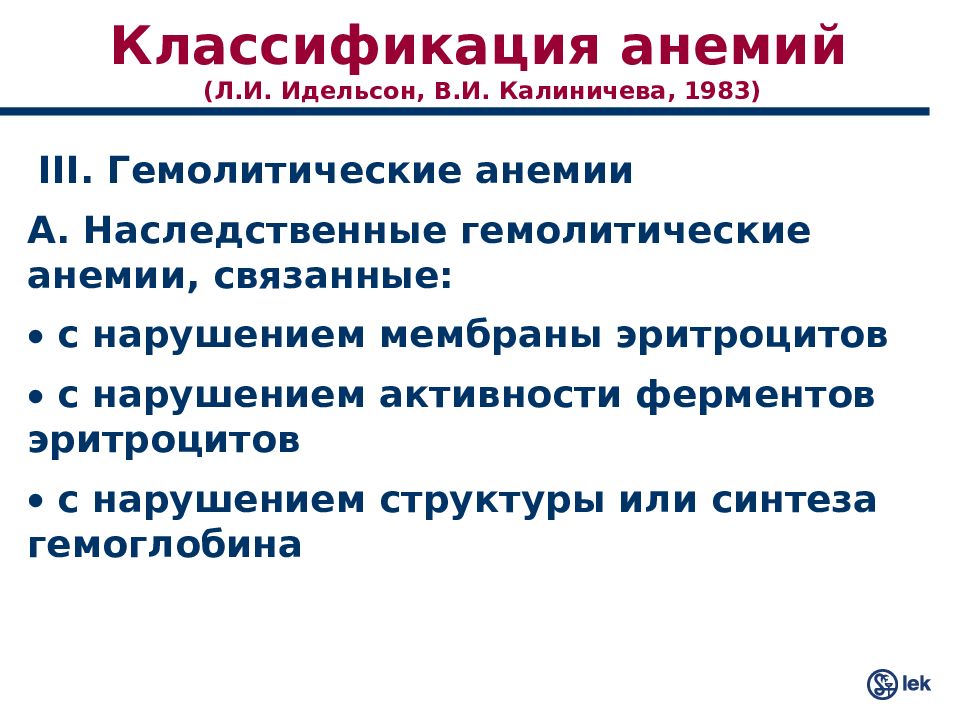 Классификация анемий
(Л.И. Идельсон, В.И. Калиничева, 1983)

III. Гемолитические анемии

А. Наследственные гемолитические анемии, связанные:

• с нарушением мембраны эритроцитов

• с нарушением активности ферментов эритроцитов

• с нарушением структуры или синтеза гемоглобина

lek